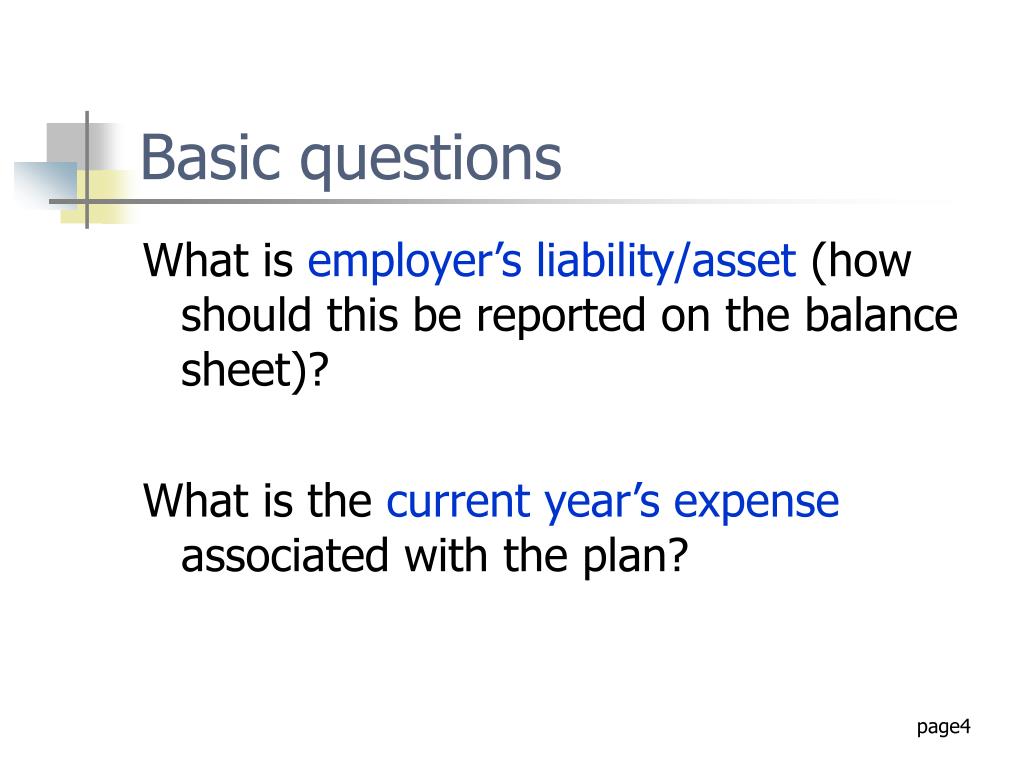 Basic questions

What is employer’s liability/asset (how should this be reported on the balance sheet)?

What is the current year’s expense associated with the plan?

page4